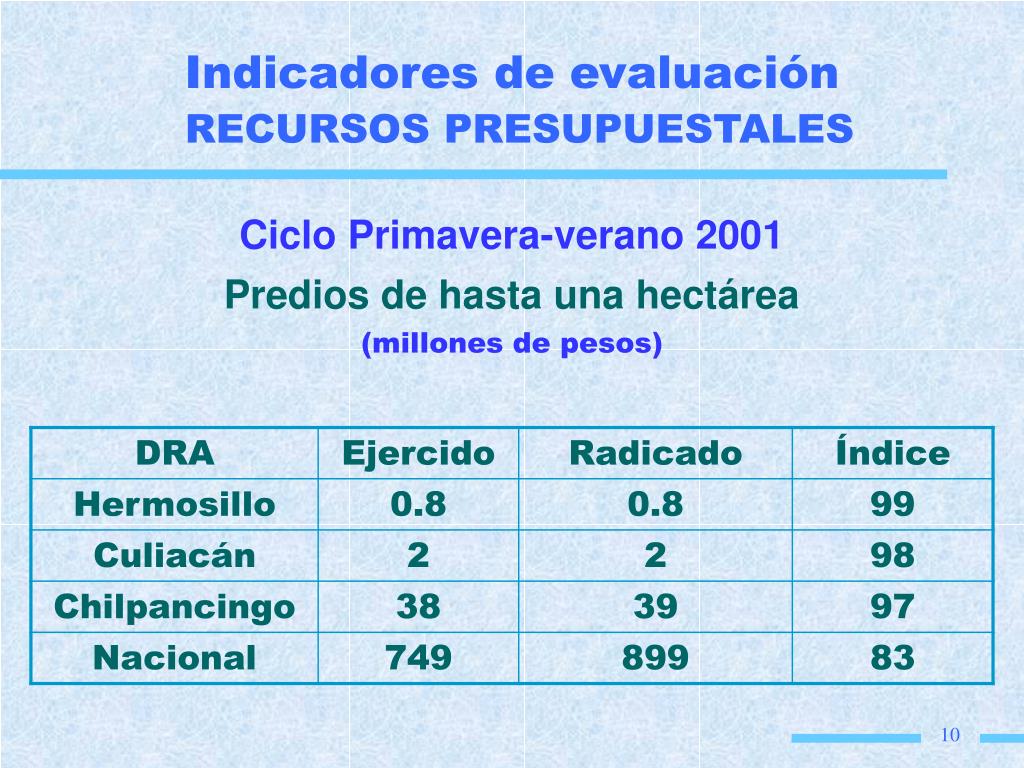 Indicadores de evaluación
RECURSOS PRESUPUESTALES

Ciclo Primavera-verano 2001
Predios de hasta una hectárea
(millones de pesos)

| DRA | Ejercido | Radicado | Índice |
|---|---|---|---|
| Hermosillo | 0.8 | 0.8 | 99 |
| Culiacán | 2 | 2 | 98 |
| Chilpancingo | 38 | 39 | 97 |
| Nacional | 749 | 899 | 83 |

10